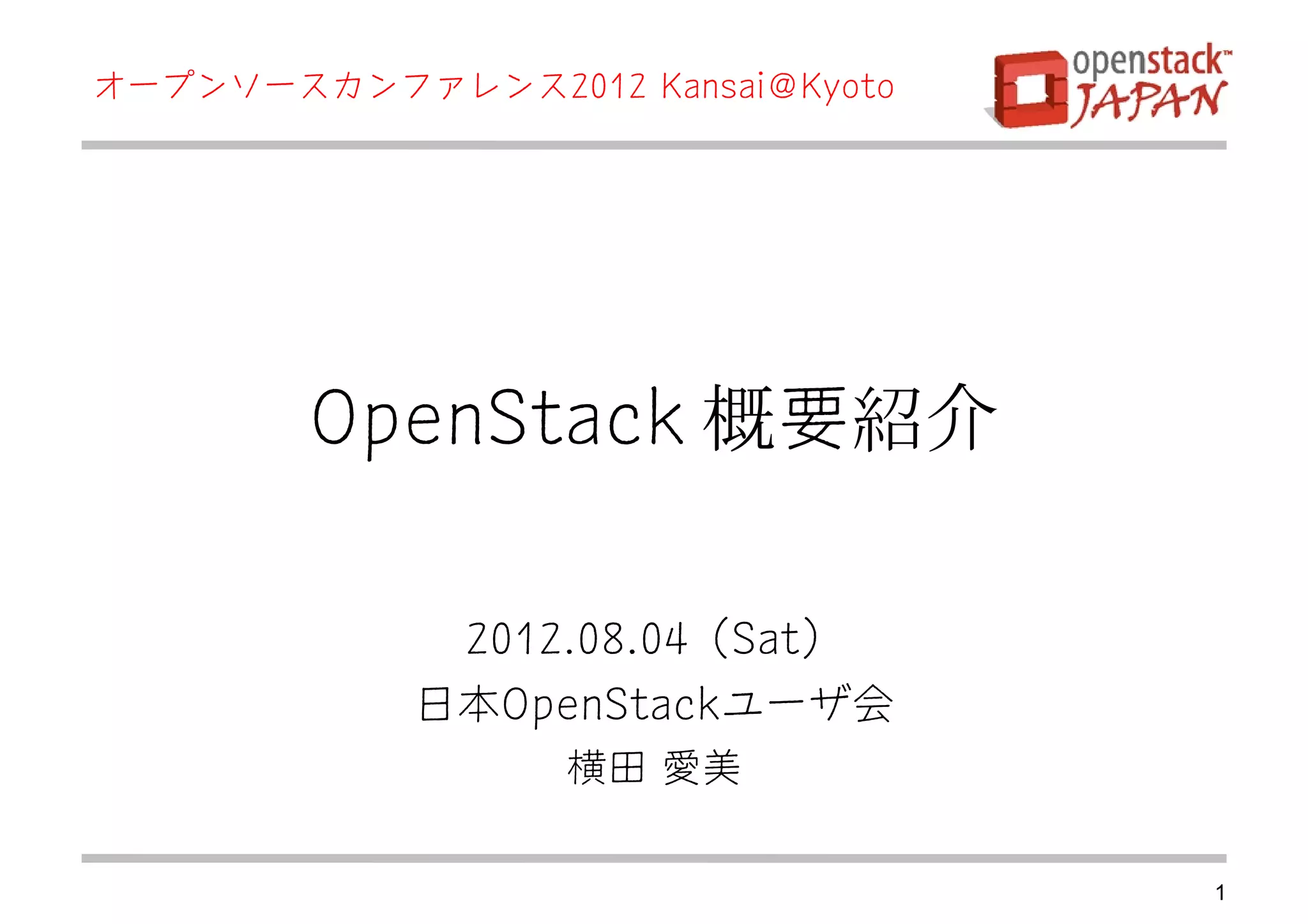 オープンソースカンファレンス2012 Kansai@Kyoto

openstack™ JAPAN

OpenStack 概要紹介

2012.08.04 (Sat)

日本OpenStackユーザ会

横田 愛美

1